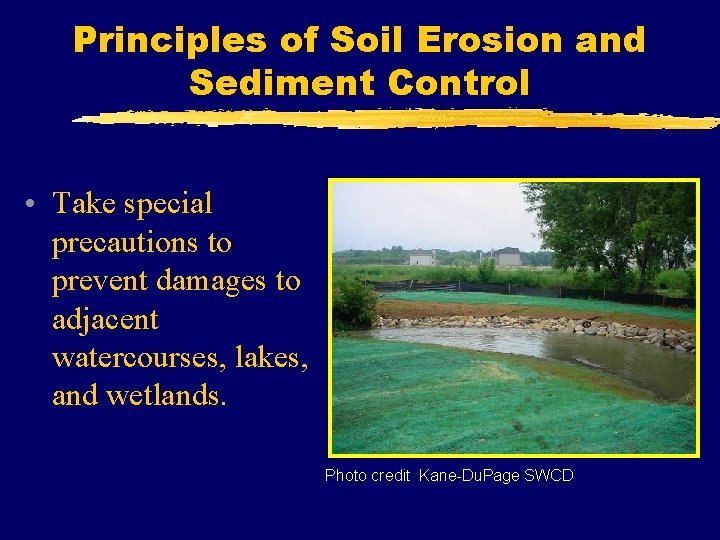 Principles of Soil Erosion and Sediment Control

• Take special precautions to prevent damages to adjacent watercourses, lakes, and wetlands.

Photo credit Kane-DuPage SWCD